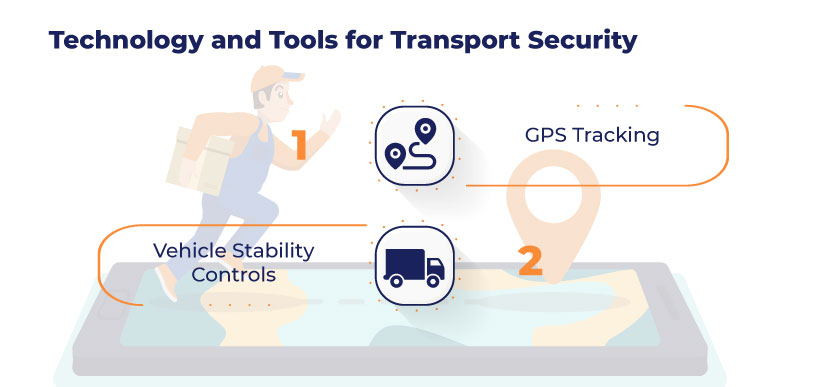 Technology and Tools for Transport Security

1

GPS Tracking

Vehicle Stability Controls

2